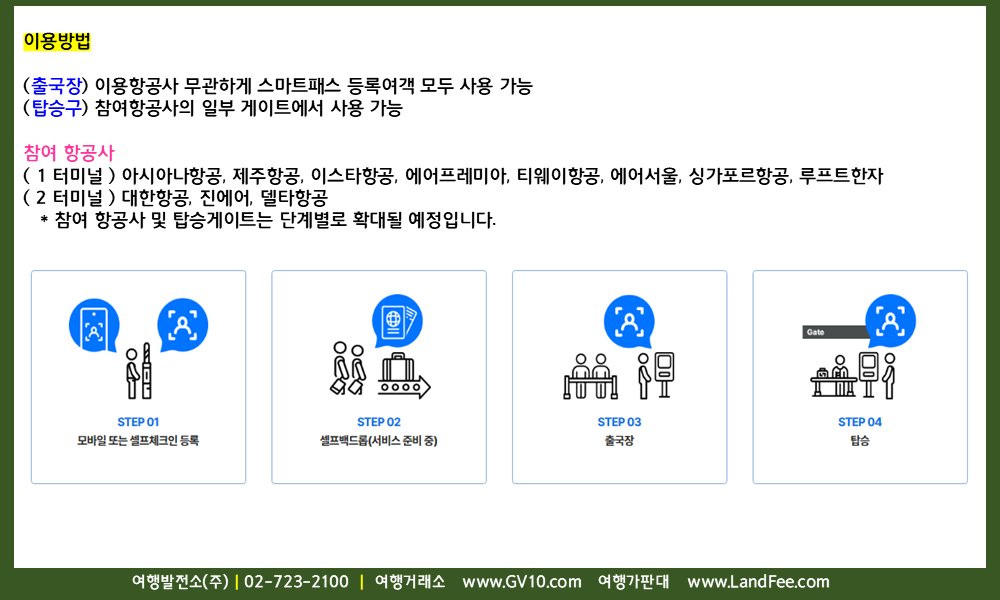 이용방법

(출국장) 이용항공사 무관하게 스마트패스 등록여객 모두 사용 가능
(탑승구) 참여항공사의 일부 게이트에서 사용 가능

참여 항공사
( 1 터미널 ) 아시아나항공, 제주항공, 이스타항공, 에어프레미아, 티웨이항공, 에어서울, 싱가포르항공, 루프트한자
( 2 터미널 ) 대한항공, 진에어, 델타항공
* 참여 항공사 및 탑승게이트는 단계별로 확대될 예정입니다.

STEP 01
모바일 또는 셀프체크인 등록

STEP 02
셀프백드롭(서비스 준비 중)

STEP 03
출국장

Gate

STEP 04
탑승

여행발전소(주) | 02-723-2100 | 여행거래소 www.GV10.com 여행가판대 www.LandFee.com